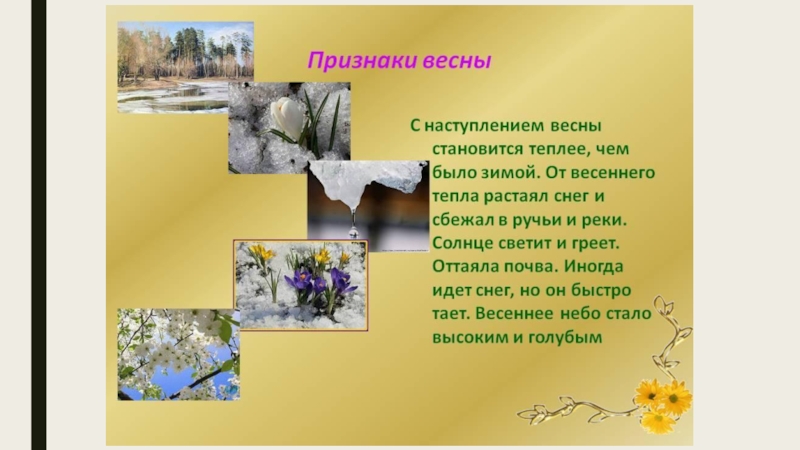 Признаки весны

С наступлением весны становится теплее, чем было зимой. От весеннего тепла растаял снег и сбежал в ручьи и реки. Солнце светит и греет. Оттаяла почва. Иногда идет снег, но он быстро тает. Весеннее небо стало высоким и голубым